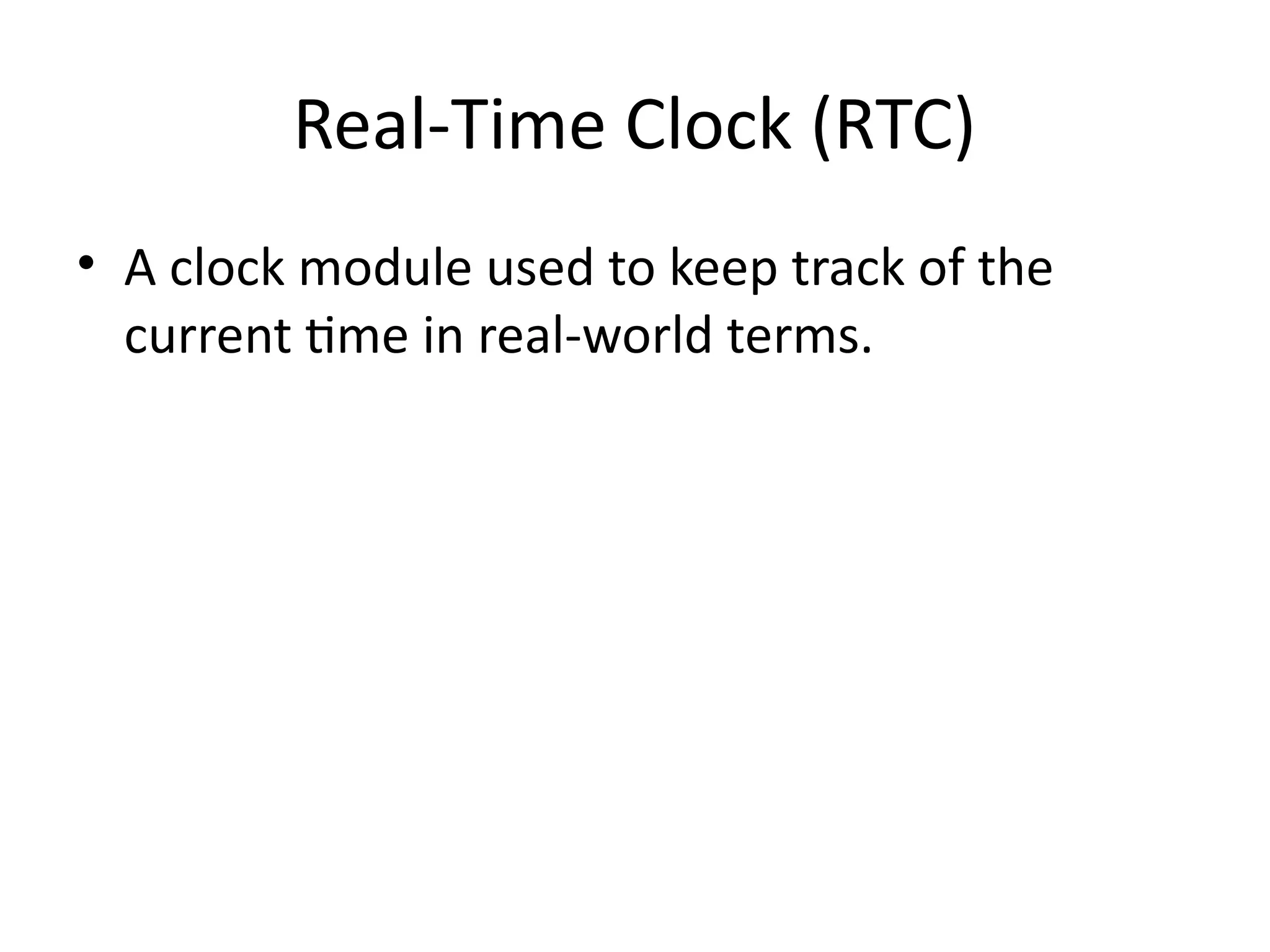 Real-Time Clock (RTC)

• A clock module used to keep track of the current time in real-world terms.